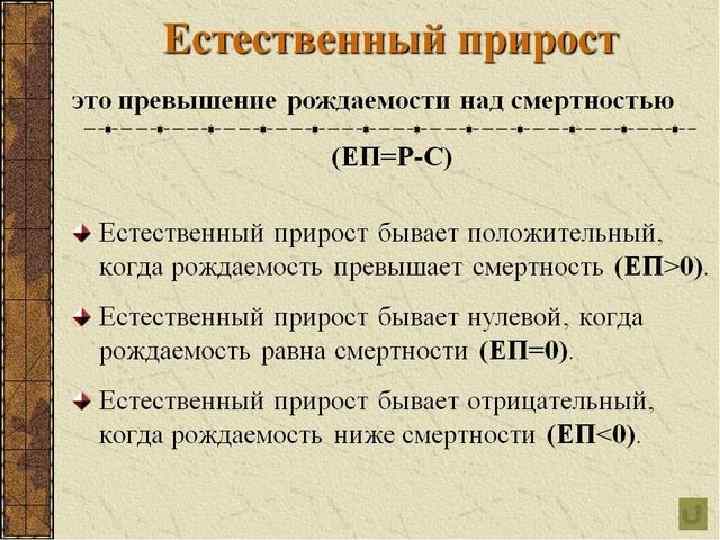 Естественный прирост

это превышение рождаемости над смертностью

(ЕП=Р-С)

Естественный прирост бывает положительный, когда рождаемость превышает смертность (ЕП>0).

Естественный прирост бывает нулевой, когда рождаемость равна смертности (ЕП=0).

Естественный прирост бывает отрицательный, когда рождаемость ниже смертности (ЕП<0).